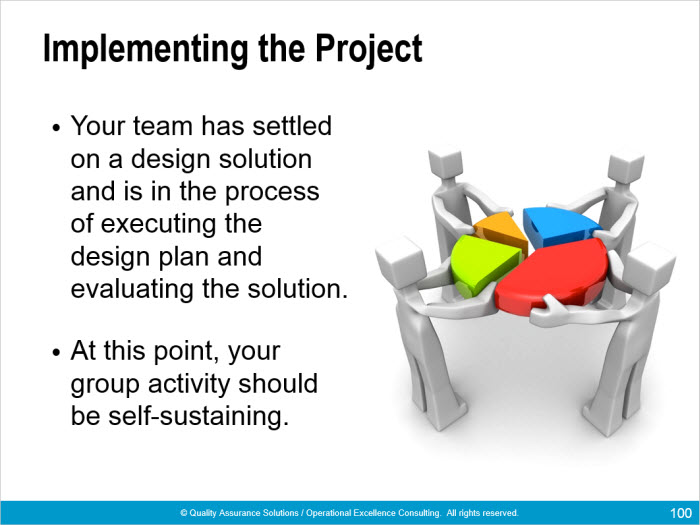 Implementing the Project

• Your team has settled on a design solution and is in the process of executing the design plan and evaluating the solution.

• At this point, your group activity should be self-sustaining.

© Quality Assurance Solutions / Operational Excellence Consulting. All rights reserved.

100